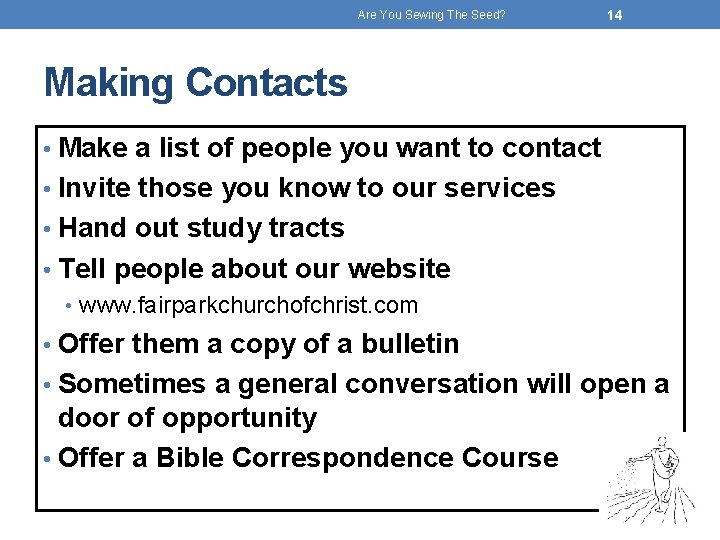 Are You Sewing The Seed? 14

Making Contacts

• Make a list of people you want to contact
• Invite those you know to our services
• Hand out study tracts
• Tell people about our website
  • www.fairparkchurchofchrist.com
• Offer them a copy of a bulletin
• Sometimes a general conversation will open a door of opportunity
• Offer a Bible Correspondence Course